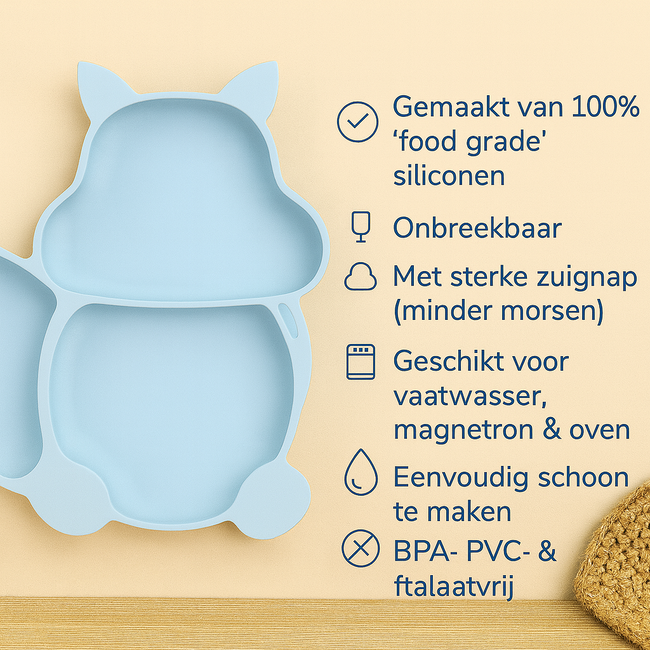 Gemaakt van 100% ‘food grade’ siliconen

Onbreekbaar

Met sterke zuignap (minder morsen)

Geschikt voor vaatwasser, magnetron & oven

Eenvoudig schoon te maken

BPA- PVC- & ftalaatvrij